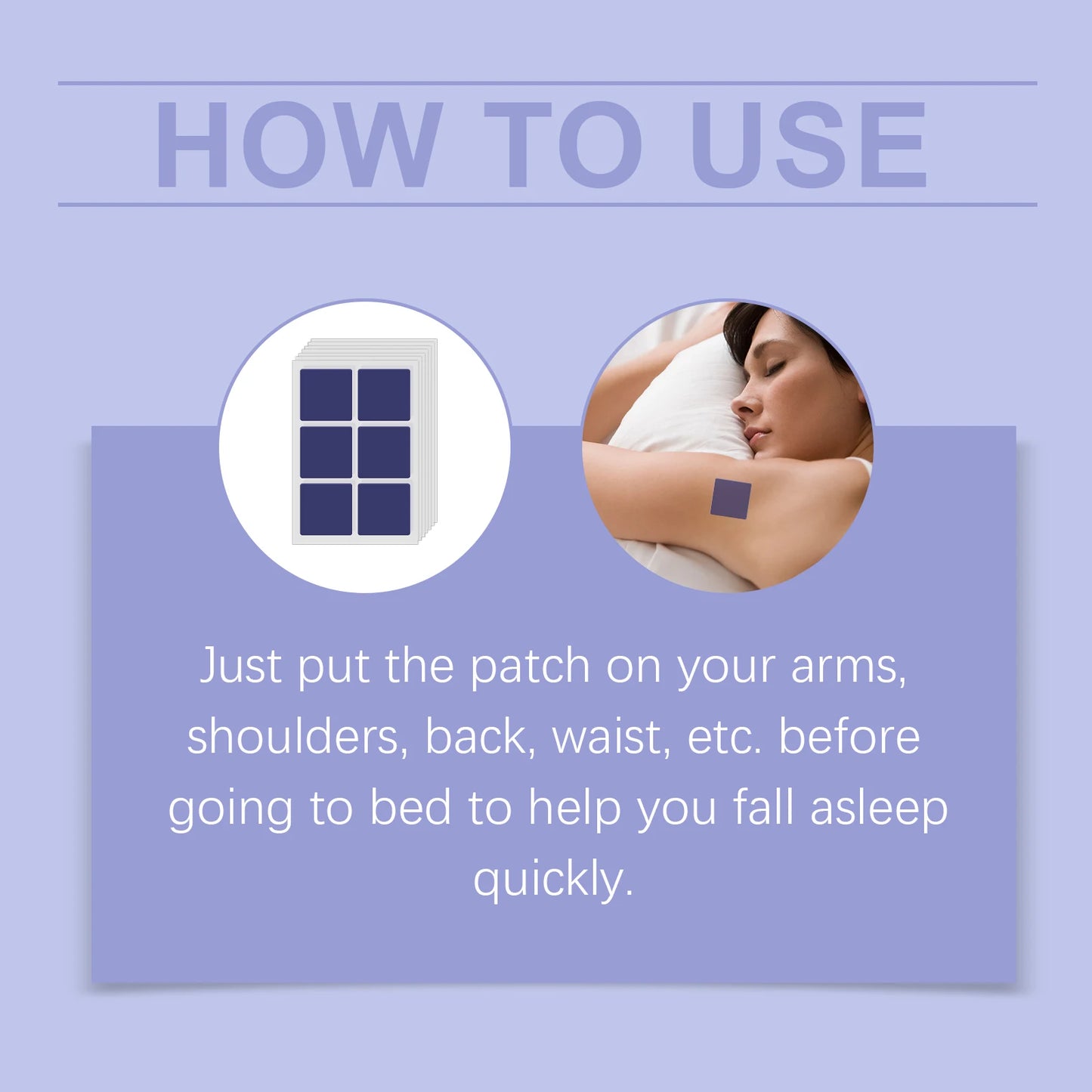 HOW TO USE

Just put the patch on your arms, shoulders, back, waist, etc. before going to bed to help you fall asleep quickly.